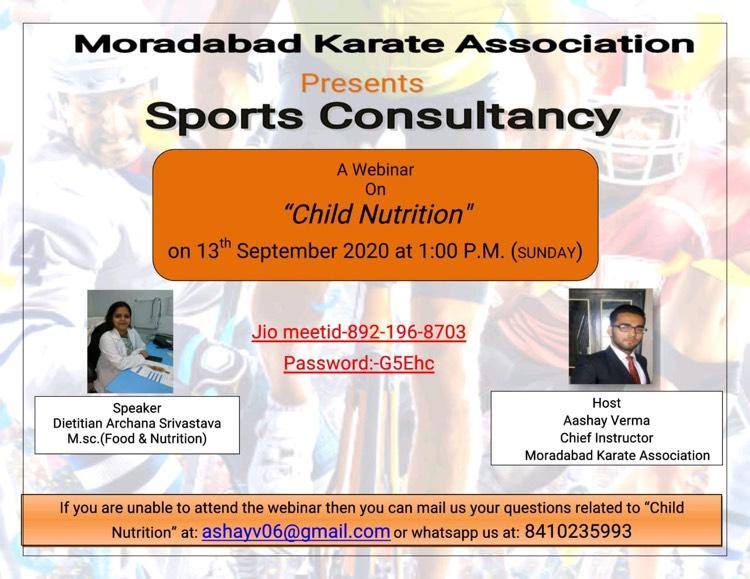 Moradabad Karate Association
Presents
Sports Consultancy

A Webinar
On
"Child Nutrition"
on 13$^{th}$ September 2020 at 1:00 P.M. (SUNDAY)

Jio meetid-892-196-8703
Password:-G5Ehc

Speaker
Dietitian Archana Srivastava
M.sc.(Food & Nutrition)

Host
Aashay Verma
Chief Instructor
Moradabad Karate Association

If you are unable to attend the webinar then you can mail us your questions related to "Child Nutrition" at: ashayv06@gmail.com or whatsapp us at: 8410235993